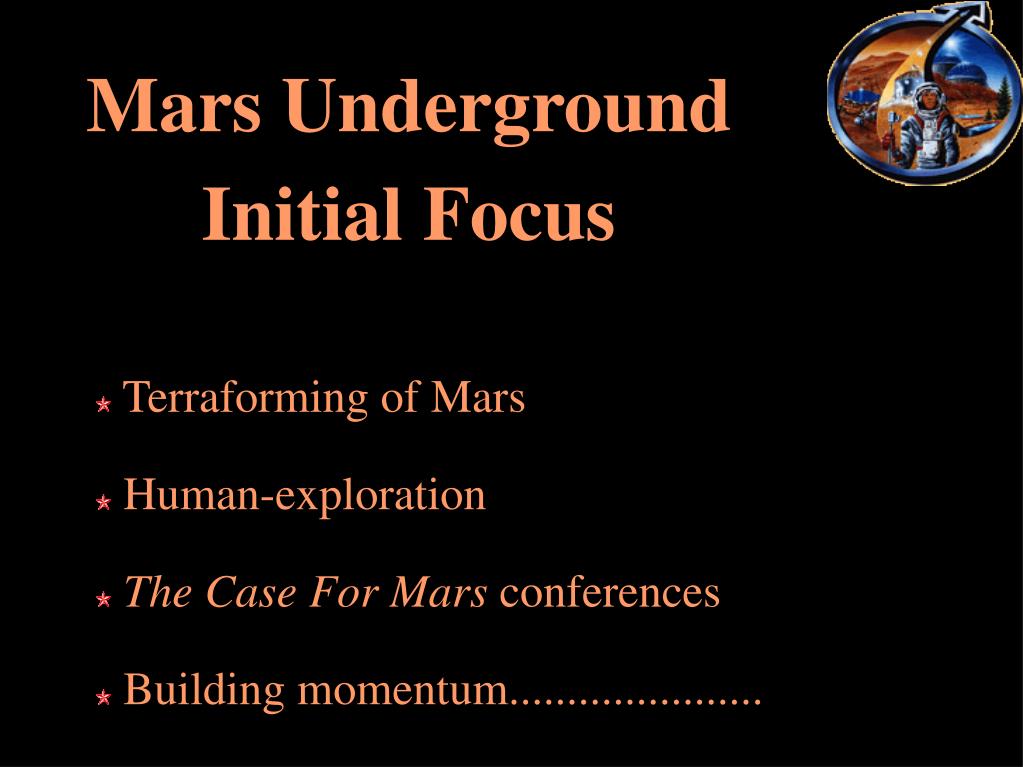 Mars Underground
Initial Focus

Terraforming of Mars

Human-exploration

The Case For Mars conferences

Building momentum......................